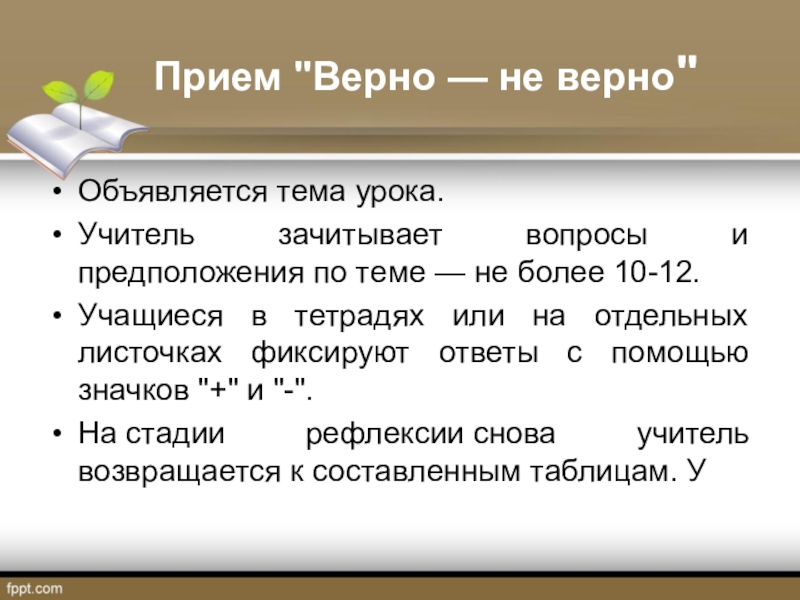 Прием "Верно — не верно"

• Объявляется тема урока.
• Учитель зачитывает вопросы и предположения по теме — не более 10-12.
• Учащиеся в тетрадях или на отдельных листочках фиксируют ответы с помощью значков "+" и "-".
• На стадии рефлексии снова учитель возвращается к составленным таблицам. У

fppt.com